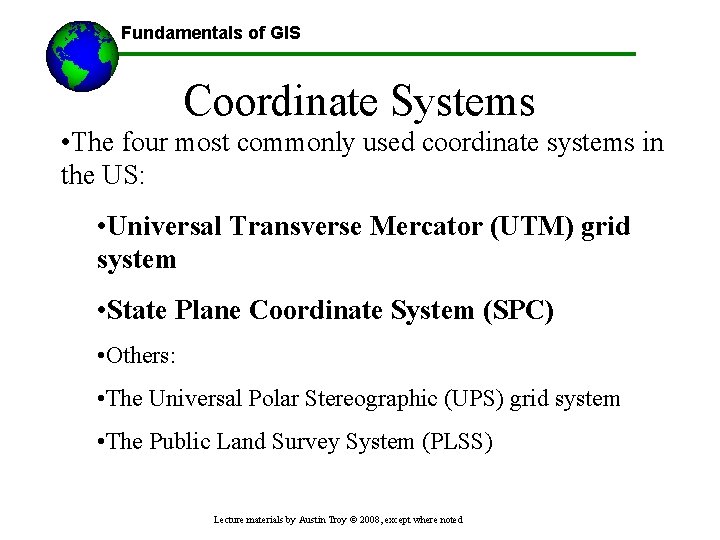 Fundamentals of GIS

Coordinate Systems

•The four most commonly used coordinate systems in the US:

•Universal Transverse Mercator (UTM) grid system

•State Plane Coordinate System (SPC)

•Others:

•The Universal Polar Stereographic (UPS) grid system

•The Public Land Survey System (PLSS)

Lecture materials by Austin Troy © 2008, except where noted